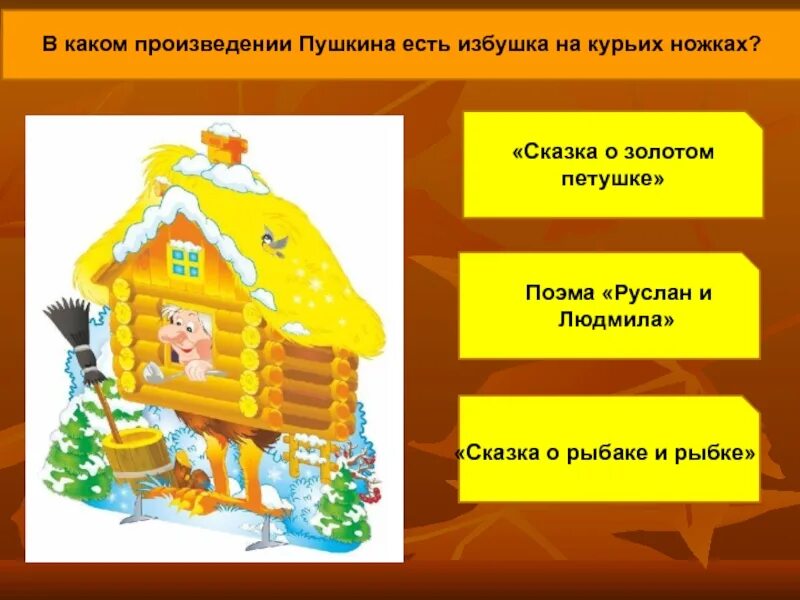 В каком произведении Пушкина есть избушка на курьих ножках?

«Сказка о золотом петушке»

Поэма «Руслан и Людмила»

«Сказка о рыбаке и рыбке»